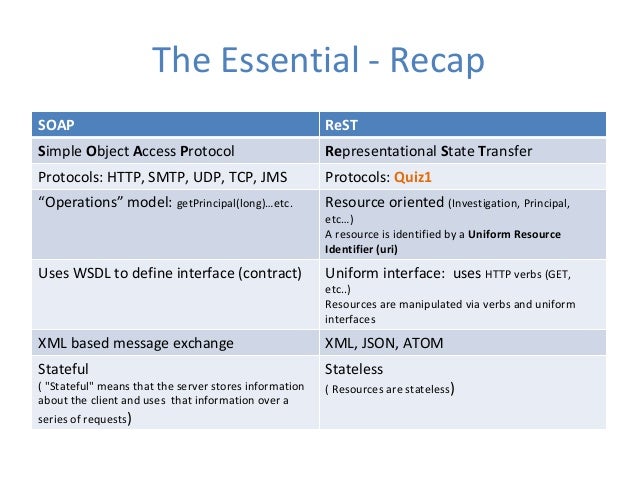 The Essential - Recap

| SOAP | ReST |
|---|---|
| Simple Object Access Protocol | Representational State Transfer |
| Protocols: HTTP, SMTP, UDP, TCP, JMS | Protocols: Quiz1 |
| "Operations" model: getPrincipal(long)…etc. | Resource oriented (Investigation, Principal, etc…) A resource is identified by a Uniform Resource Identifier (uri) |
| Uses WSDL to define interface (contract) | Uniform interface: uses HTTP verbs (GET, etc..) Resources are manipulated via verbs and uniform interfaces |
| XML based message exchange | XML, JSON, ATOM |
| Stateful ( "Stateful" means that the server stores information about the client and uses that information over a series of requests) | Stateless ( Resources are stateless) |